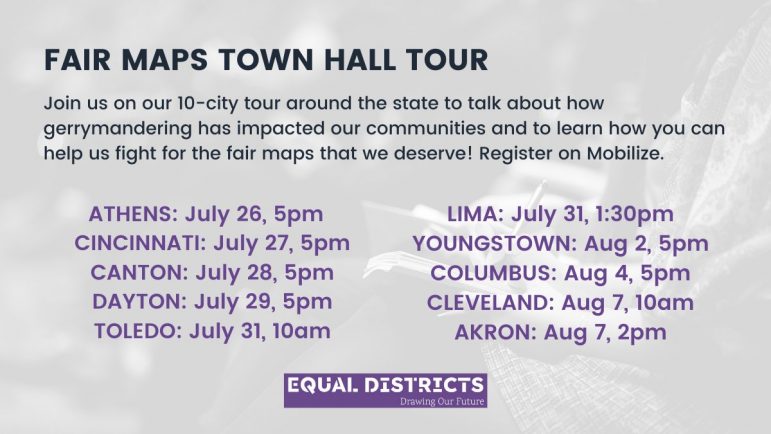 FAIR MAPS TOWN HALL TOUR

Join us on our 10-city tour around the state to talk about how gerrymandering has impacted our communities and to learn how you can help us fight for the fair maps that we deserve! Register on Mobilize.

ATHENS: July 26, 5pm
CINCINNATI: July 27, 5pm
CANTON: July 28, 5pm
DAYTON: July 29, 5pm
TOLEDO: July 31, 10am

LIMA: July 31, 1:30pm
YOUNGSTOWN: Aug 2, 5pm
COLUMBUS: Aug 4, 5pm
CLEVELAND: Aug 7, 10am
AKRON: Aug 7, 2pm

EQUAL DISTRICTS
Drawing Our Future